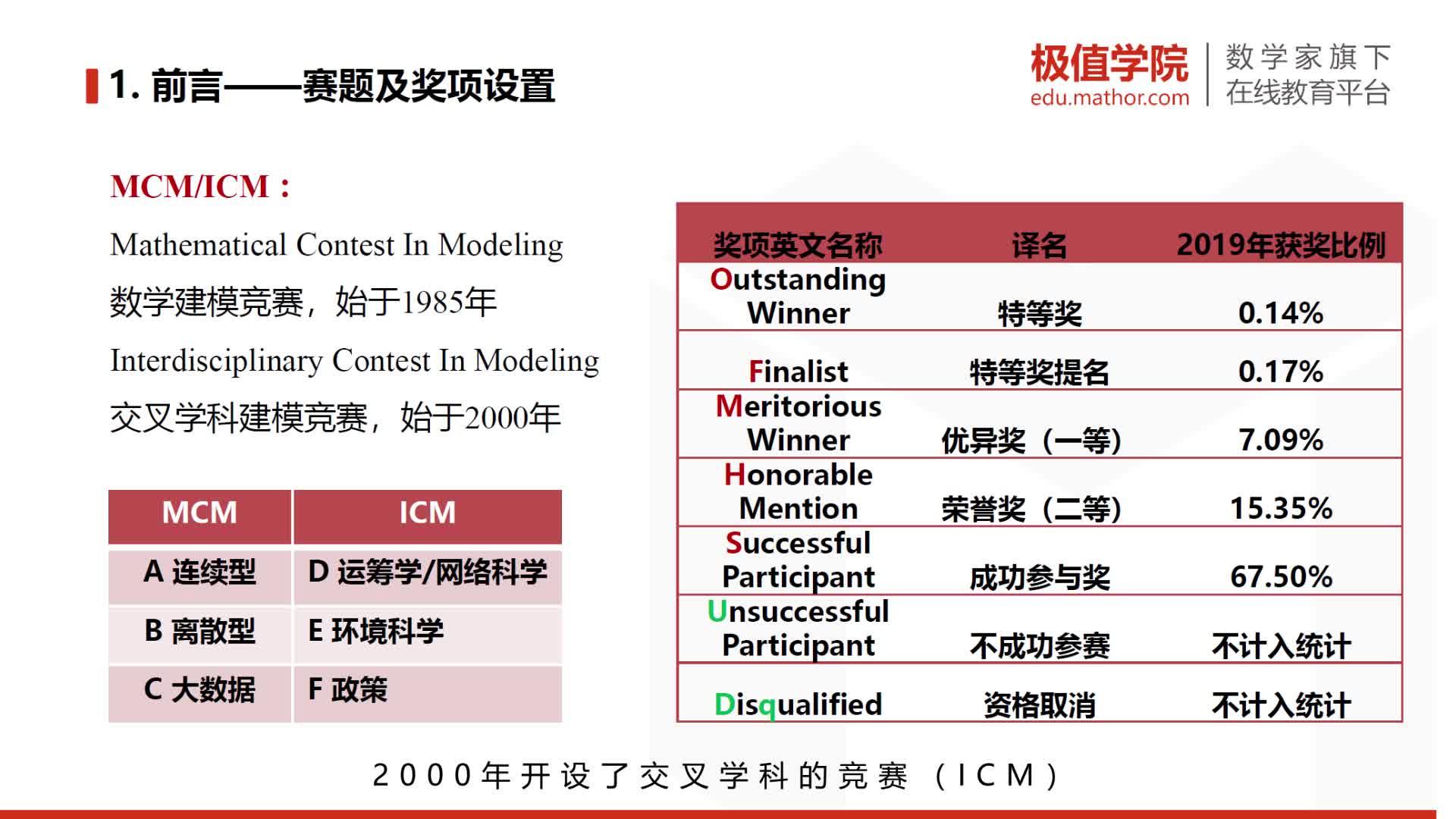 1. 前言——赛题及奖项设置

极值学院
edu.mathor.com
数学家旗下
在线教育平台

MCM/ICM：

Mathematical Contest In Modeling
数学建模竞赛，始于1985年
Interdisciplinary Contest In Modeling
交叉学科建模竞赛，始于2000年

| MCM | ICM |
|---|---|
| A 连续型 | D 运筹学/网络科学 |
| B 离散型 | E 环境科学 |
| C 大数据 | F 政策 |

| 奖项英文名称 | 译名 | 2019年获奖比例 |
|---|---|---|
| Outstanding Winner | 特等奖 | 0.14% |
| Finalist | 特等奖提名 | 0.17% |
| Meritorious Winner | 优异奖（一等） | 7.09% |
| Honorable Mention | 荣誉奖（二等） | 15.35% |
| Successful Participant | 成功参与奖 | 67.50% |
| Unsuccessful Participant | 不成功参赛 | 不计入统计 |
| Disqualified | 资格取消 | 不计入统计 |

2000年开设了交叉学科的竞赛（ICM）